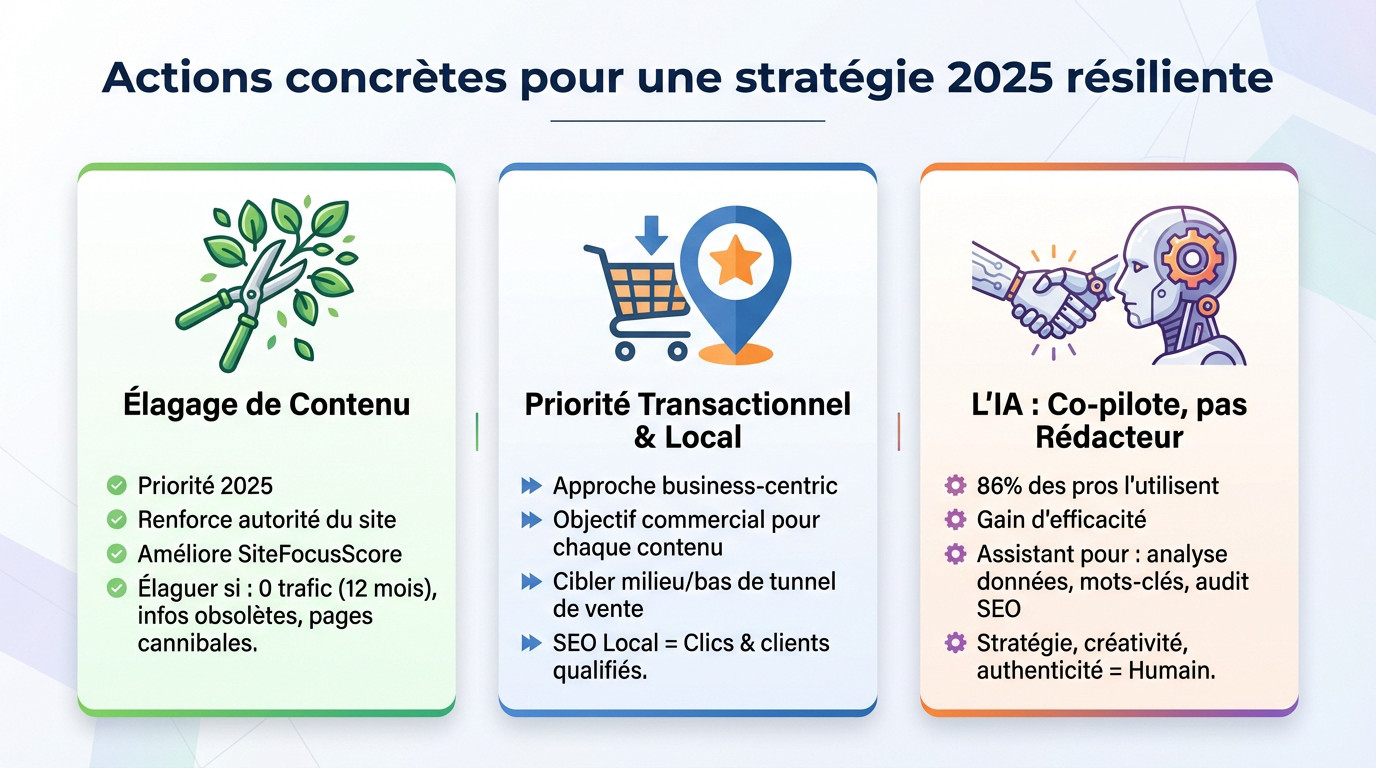 Actions concrètes pour une stratégie 2025 résiliente

Élagage de Contenu

Priorité 2025
Renforce autorité du site
Améliore SiteFocusScore
Élaguer si : 0 trafic (12 mois), infos obsolètes, pages cannibales.

Priorité Transactionnel & Local

Approche business-centric
Objectif commercial pour chaque contenu
Cibler milieu/bas de tunnel de vente
SEO Local = Clics & clients qualifiés.

L'IA : Co-pilote, pas Rédacteur

86% des pros l'utilisent
Gain d'efficacité
Assistant pour : analyse données, mots-clés, audit SEO
Stratégie, créativité, authenticité = Humain.